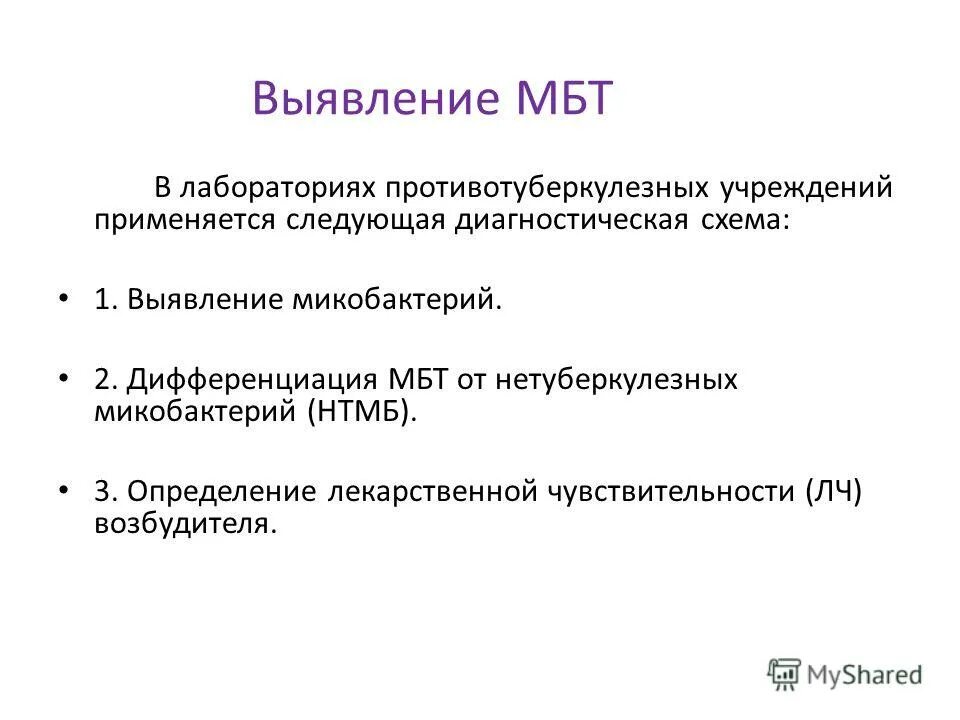 Выявление МБТ

В лабораториях противотуберкулезных учреждений применяется следующая диагностическая схема:

• 1. Выявление микобактерий.

• 2. Дифференциация МБТ от нетуберкулезных микобактерий (НТМБ).

• 3. Определение лекарственной чувствительности (ЛЧ) возбудителя.

MyShared